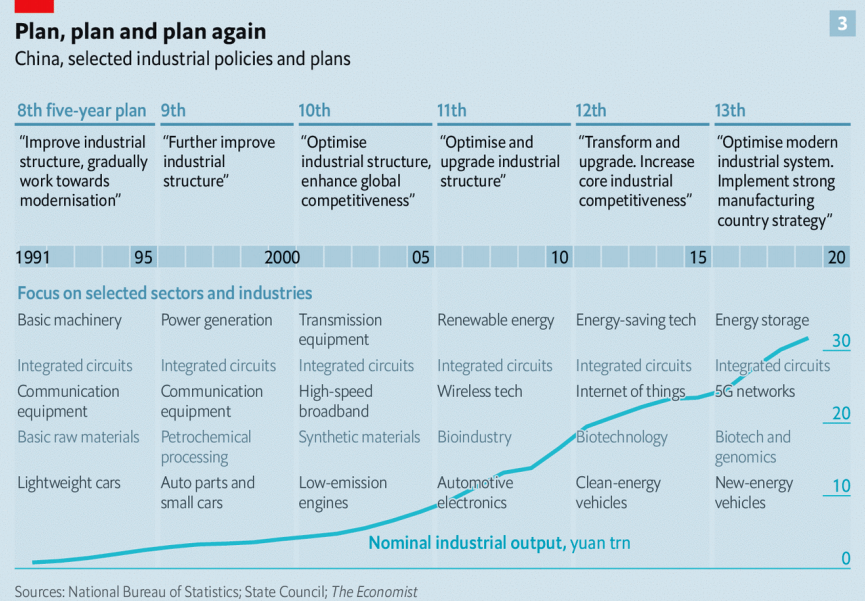 Plan, plan and plan again

3

China, selected industrial policies and plans

| 8th five-year plan | 9th | 10th | 11th | 12th | 13th |
|---|---|---|---|---|---|
| "Improve industrial structure, gradually work towards modernisation" | "Further improve industrial structure" | "Optimise industrial structure, enhance global competitiveness" | "Optimise and upgrade industrial structure" | "Transform and upgrade. Increase core industrial competitiveness" | "Optimise modern industrial system. Implement strong manufacturing country strategy" |

1991 95 2000 05 10 15 20

Focus on selected sectors and industries

| | | | | | |
|---|---|---|---|---|---|
| Basic machinery | Power generation | Transmission equipment | Renewable energy | Energy-saving tech | Energy storage |
| Integrated circuits | Integrated circuits | Integrated circuits | Integrated circuits | Integrated circuits | Integrated circuits |
| Communication equipment | Communication equipment | High-speed broadband | Wireless tech | Internet of things | 5G networks |
| Basic raw materials | Petrochemical processing | Synthetic materials | Bioindustry | Biotechnology | Biotech and genomics |
| Lightweight cars | Auto parts and small cars | Low-emission engines | Automotive electronics | Clean-energy vehicles | New-energy vehicles |

30
20
10
0

Nominal industrial output, yuan trn

Sources: National Bureau of Statistics; State Council; The Economist